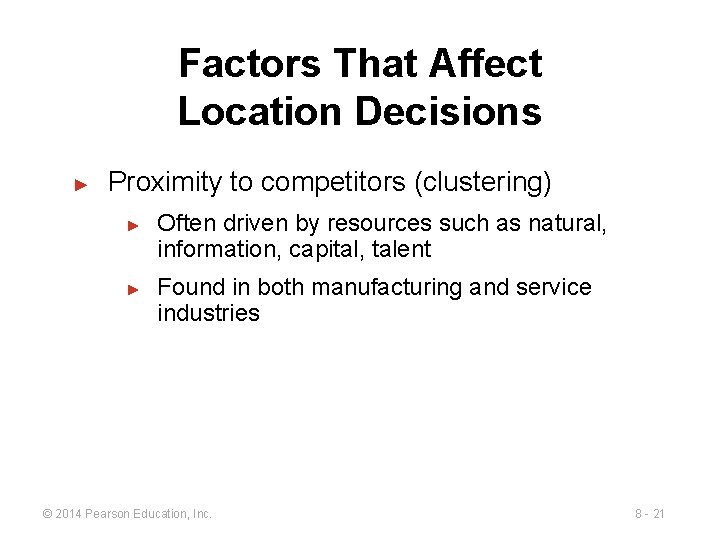 Factors That Affect Location Decisions

► Proximity to competitors (clustering)

► Often driven by resources such as natural, information, capital, talent

► Found in both manufacturing and service industries

© 2014 Pearson Education, Inc.

8 - 21